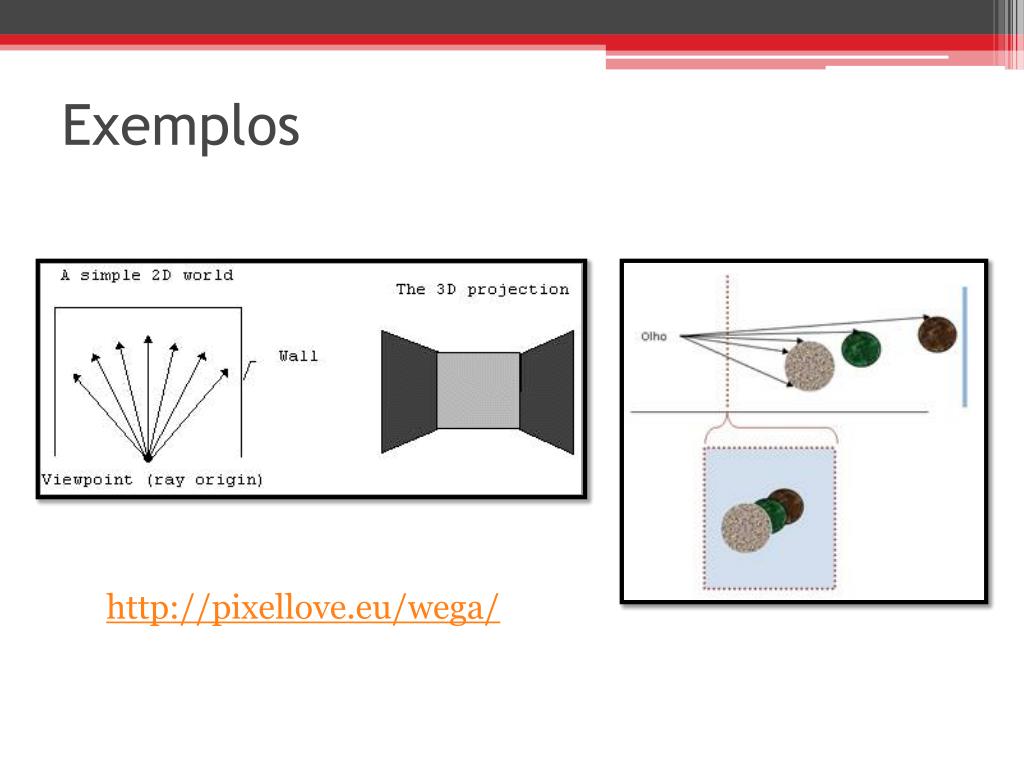 Exemplos

A simple 2D world

The 3D projection

Wall

Viewpoint (ray origin)

Olho

http://pixellove.eu/wega/